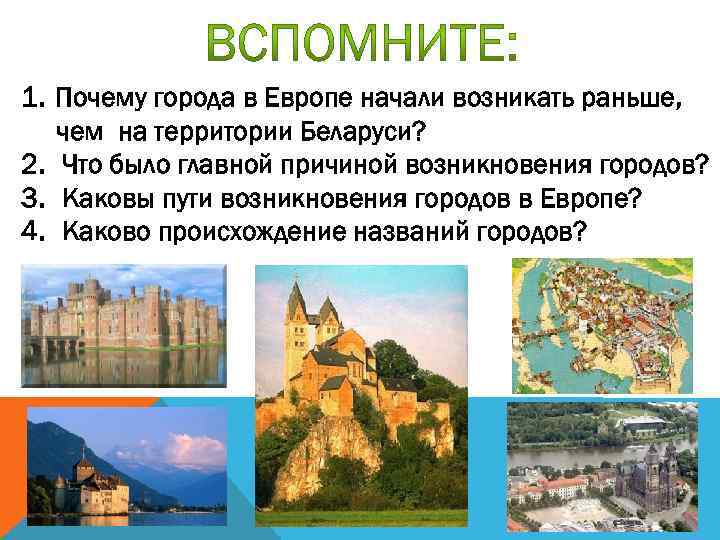 ВСПОМНИТЕ:

1. Почему города в Европе начали возникать раньше, чем на территории Беларуси?
2. Что было главной причиной возникновения городов?
3. Каковы пути возникновения городов в Европе?
4. Каково происхождение названий городов?